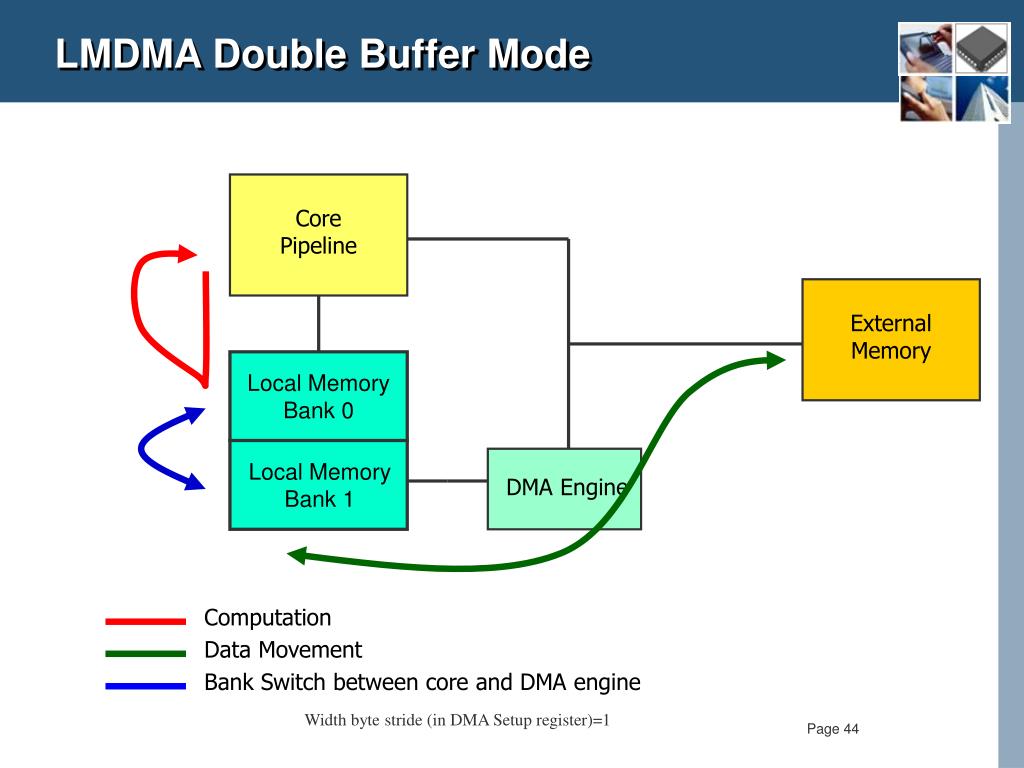 LMDMA Double Buffer Mode

Core Pipeline

External Memory

Local Memory Bank 0

Local Memory Bank 1

DMA Engine

Computation
Data Movement
Bank Switch between core and DMA engine

Width byte stride (in DMA Setup register)=1

Page 44